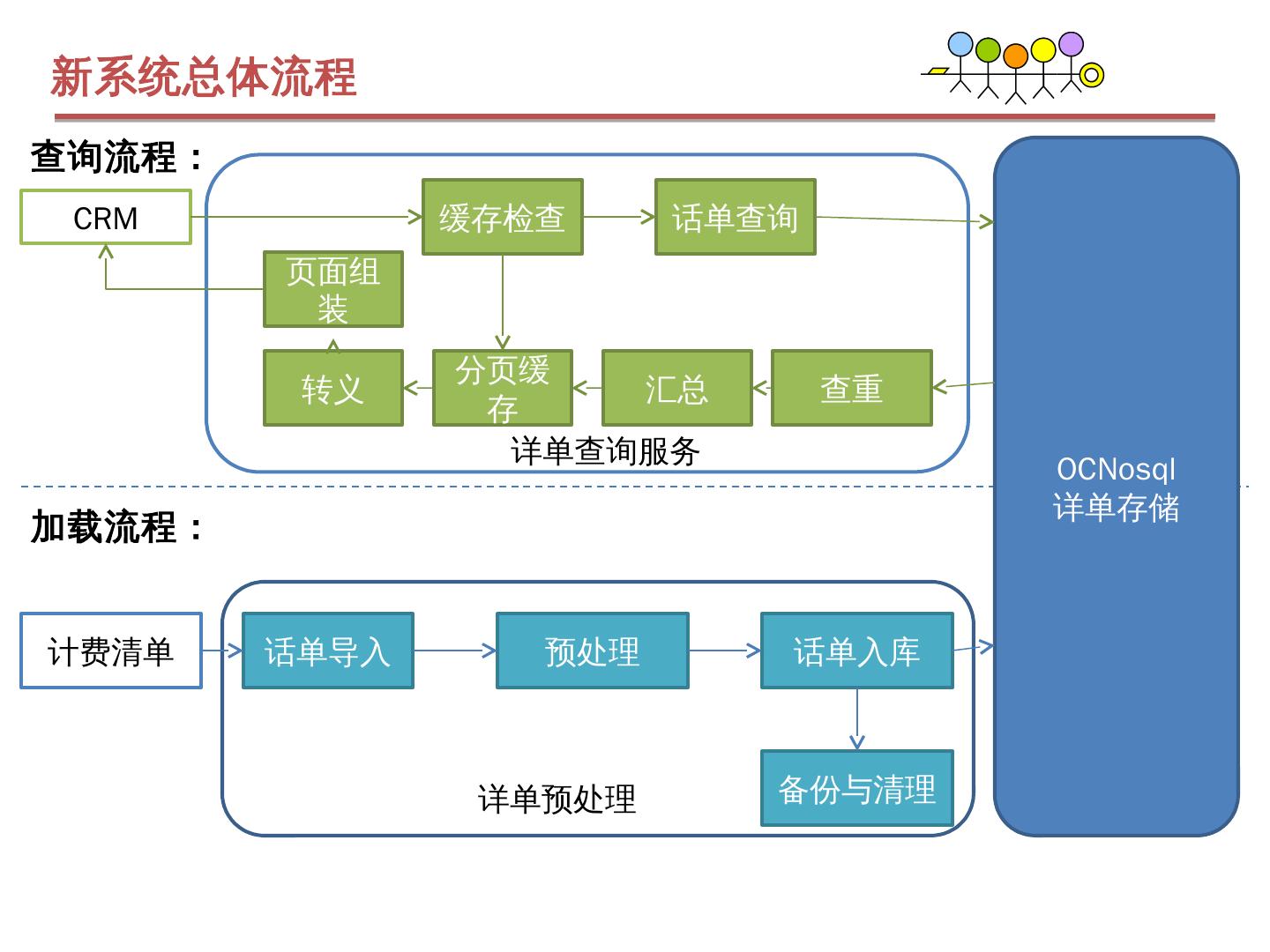 新系统总体流程

查询流程：

CRM

缓存检查

话单查询

页面组装

转义

分页缓存

汇总

查重

详单查询服务

OCNosql
详单存储

加载流程：

计费清单

话单导入

预处理

话单入库

备份与清理

详单预处理